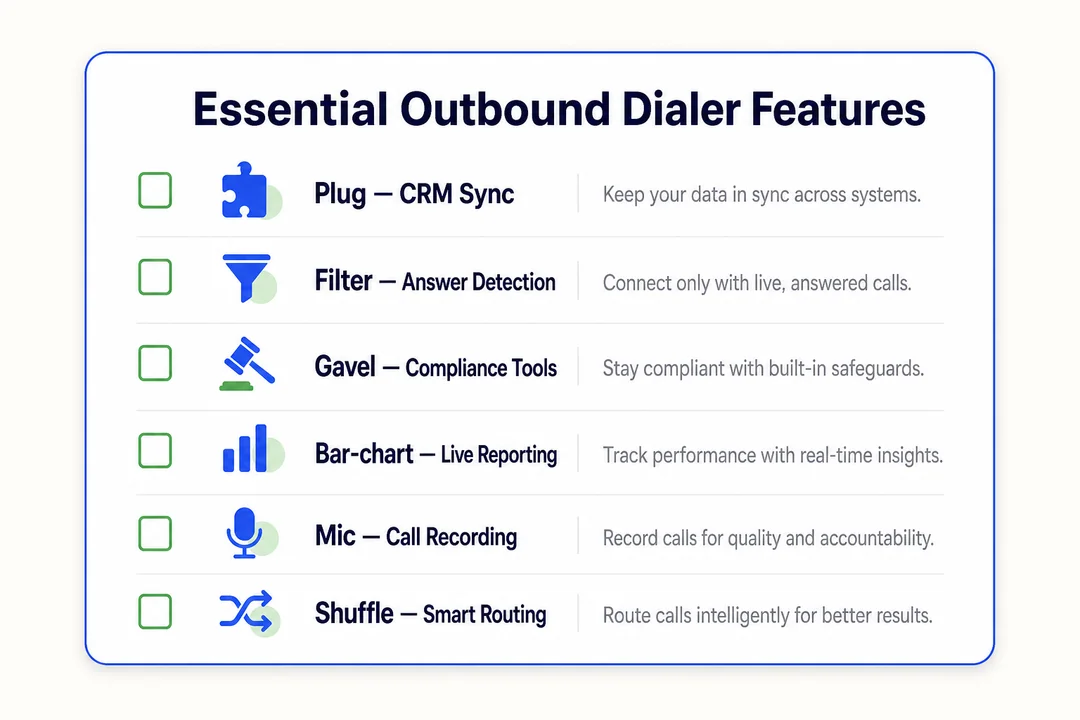 Essential Outbound Dialer Features

Plug — CRM Sync
Keep your data in sync across systems.

Filter — Answer Detection
Connect only with live, answered calls.

Gavel — Compliance Tools
Stay compliant with built-in safeguards.

Bar-chart — Live Reporting
Track performance with real-time insights.

Mic — Call Recording
Record calls for quality and accountability.

Shuffle — Smart Routing
Route calls intelligently for better results.